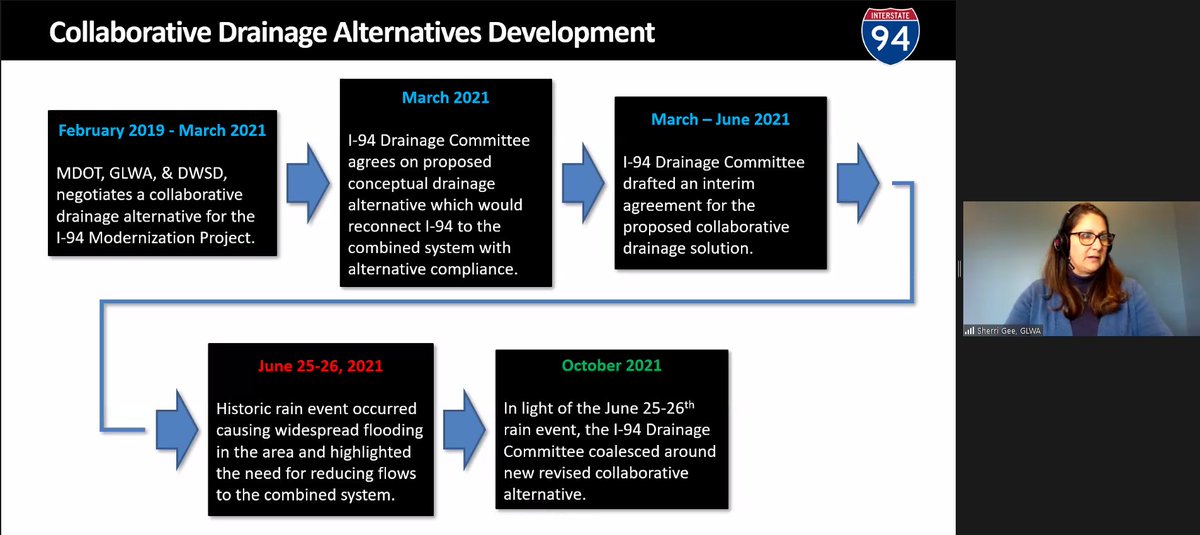 Collaborative Drainage Alternatives Development

INTERSTATE
94

February 2019 - March 2021

MDOT, GLWA, & DWSD, negotiates a collaborative drainage alternative for the I-94 Modernization Project.

March 2021

I-94 Drainage Committee agrees on proposed conceptual drainage alternative which would reconnect I-94 to the combined system with alternative compliance.

March – June 2021

I-94 Drainage Committee drafted an interim agreement for the proposed collaborative drainage solution.

June 25-26, 2021

Historic rain event occurred causing widespread flooding in the area and highlighted the need for reducing flows to the combined system.

October 2021

In light of the June 25-26$^{th}$ rain event, the I-94 Drainage Committee coalesced around new revised collaborative alternative.

Sherri Gee, GLWA